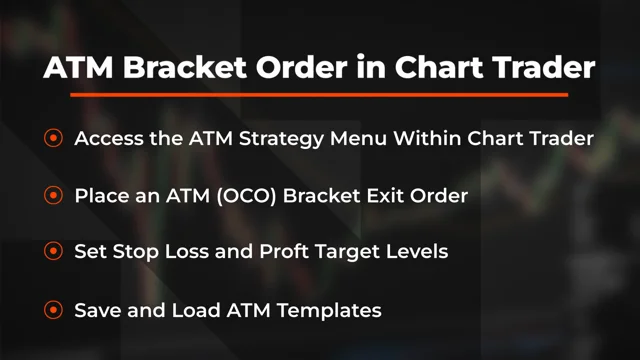 ATM Bracket Order in Chart Trader

Access the ATM Strategy Menu Within Chart Trader

Place an ATM (OCO) Bracket Exit Order

Set Stop Loss and Proft Target Levels

Save and Load ATM Templates